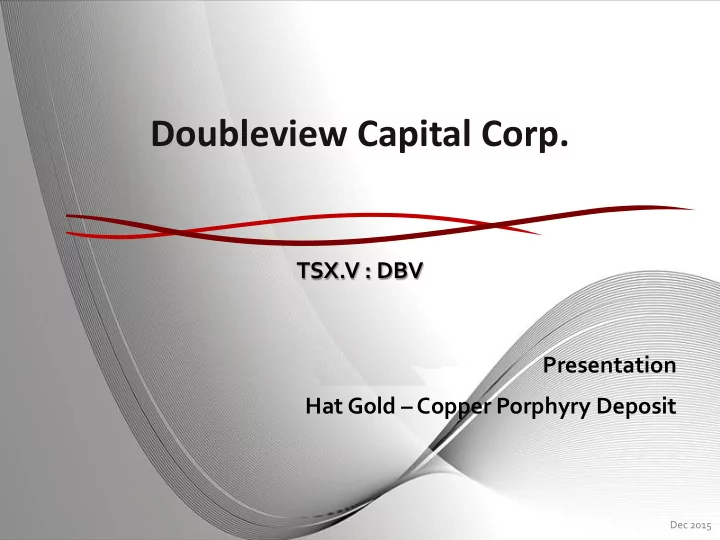 Doubleview Capital Corp.

TSX.V : DBV

Presentation

Hat Gold – Copper Porphyry Deposit

Dec 2015